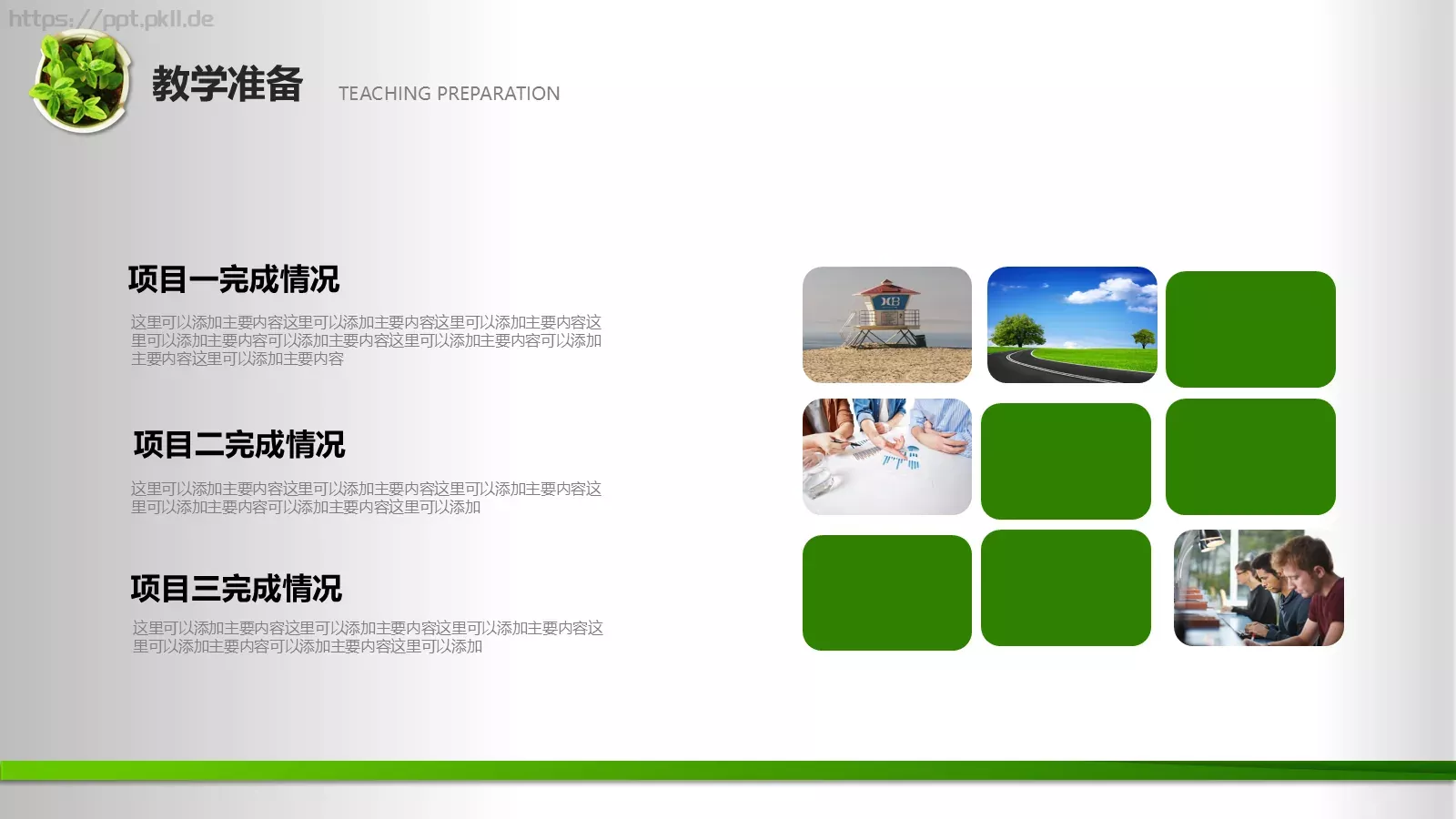 https://ppt.pkll.de

教学准备 TEACHING PREPARATION

项目一完成情况

这里可以添加主要内容这里可以添加主要内容这里可以添加主要内容这里可以添加主要内容可以添加主要内容这里可以添加主要内容可以添加主要内容这里可以添加主要内容

项目二完成情况

这里可以添加主要内容这里可以添加主要内容这里可以添加主要内容这里可以添加主要内容可以添加主要内容这里可以添加

项目三完成情况

这里可以添加主要内容这里可以添加主要内容这里可以添加主要内容这里可以添加主要内容可以添加主要内容这里可以添加